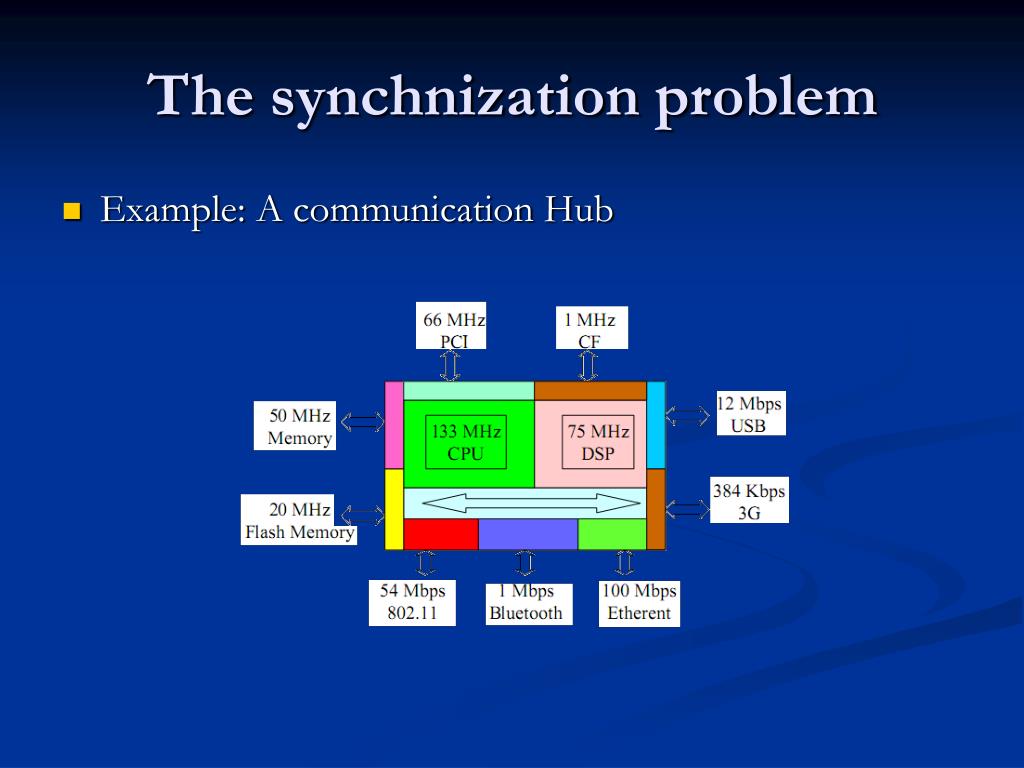 The synchnization problem

Example: A communication Hub

66 MHz
PCI

1 MHz
CF

50 MHz
Memory

133 MHz
CPU

75 MHz
DSP

12 Mbps
USB

20 MHz
Flash Memory

384 Kbps
3G

54 Mbps
802.11

1 Mbps
Bluetooth

100 Mbps
Etherent